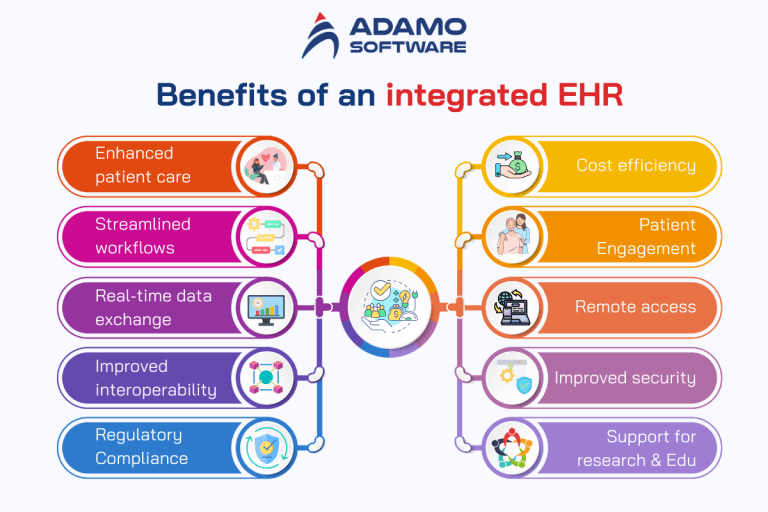 ADAMO SOFTWARE

Benefits of an integrated EHR

Enhanced patient care

Streamlined workflows

Real-time data exchange

Improved interoperability

Regulatory Compliance

Cost efficiency

Patient Engagement

Remote access

Improved security

Support for research & Edu